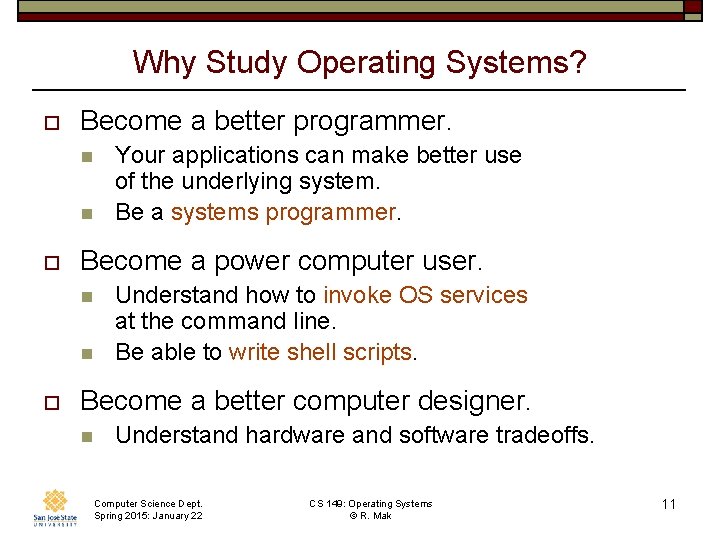 Why Study Operating Systems?

Become a better programmer.

Your applications can make better use of the underlying system.

Be a systems programmer.

Become a power computer user.

Understand how to invoke OS services at the command line.

Be able to write shell scripts.

Become a better computer designer.

Understand hardware and software tradeoffs.

San José State UNIVERSITY

Computer Science Dept.
Spring 2015: January 22

CS 149: Operating Systems
© R. Mak

11